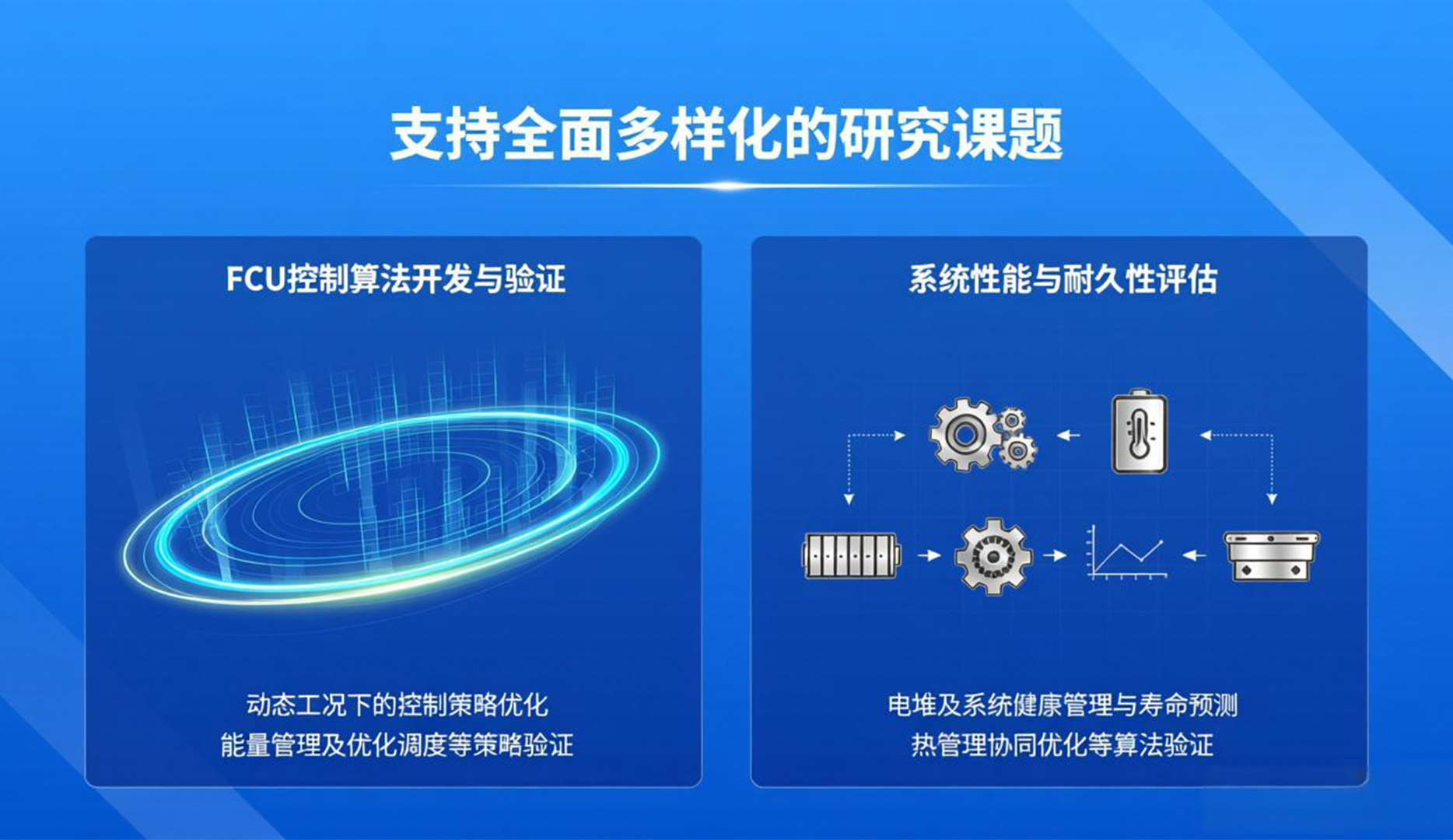 支持全面多样化的研究课题

FCU控制算法开发与验证

动态工况下的控制策略优化
能量管理及优化调度等策略验证

系统性能与耐久性评估

电堆及系统健康管理与寿命预测
热管理协同优化等算法验证